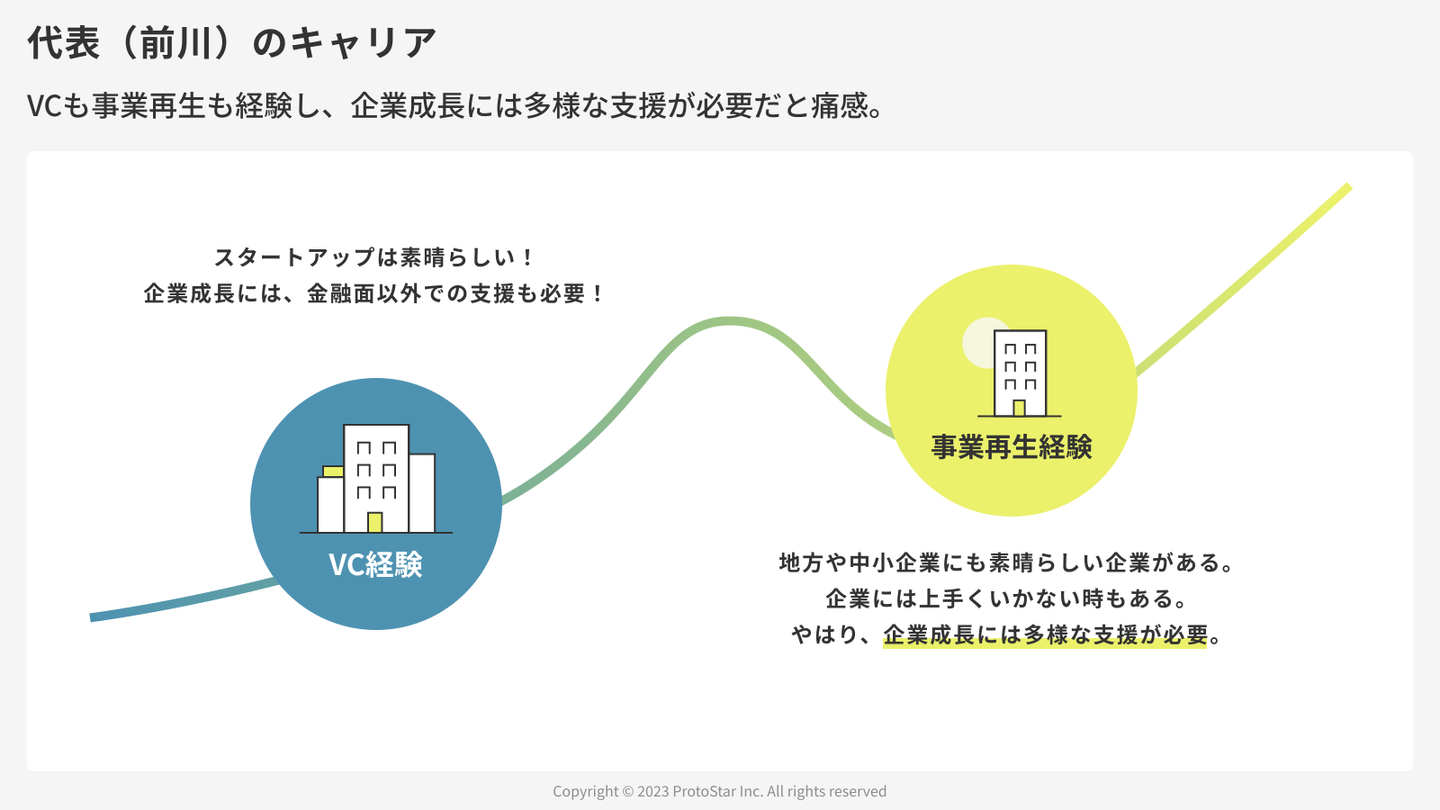 代表（前川）のキャリア

VCも事業再生も経験し、企業成長には多様な支援が必要だと痛感。

スタートアップは素晴らしい！
企業成長には、金融面以外での支援も必要！

VC経験

事業再生経験

地方や中小企業にも素晴らしい企業がある。
企業には上手くいかない時もある。
やはり、企業成長には多様な支援が必要。

Copyright © 2023 ProtoStar Inc. All rights reserved